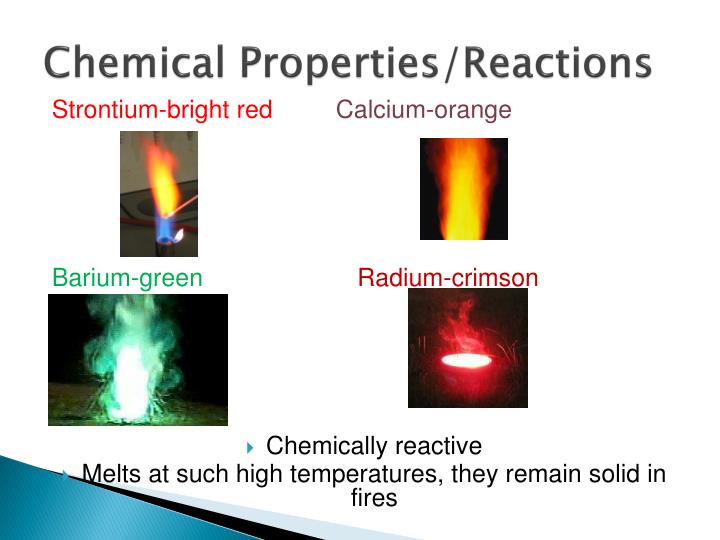 Chemical Properties/Reactions

Strontium-bright red

Calcium-orange

Barium-green

Radium-crimson

Chemically reactive

Melts at such high temperatures, they remain solid in fires